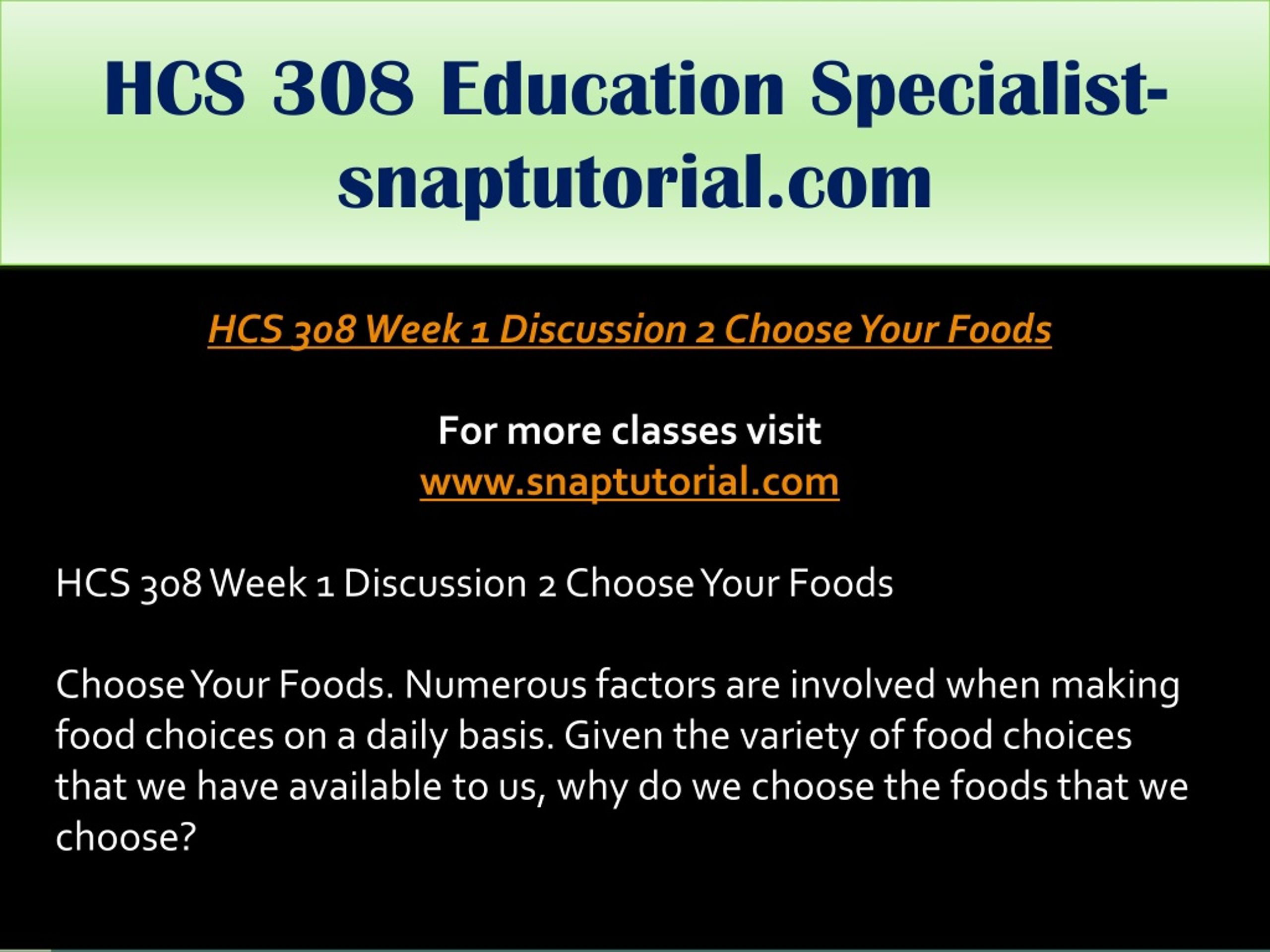 HCS 308 Education Specialist-snaptutorial.com

HCS 308 Week 1 Discussion 2 Choose Your Foods

For more classes visit
www.snaptutorial.com

HCS 308 Week 1 Discussion 2 Choose Your Foods

Choose Your Foods. Numerous factors are involved when making food choices on a daily basis. Given the variety of food choices that we have available to us, why do we choose the foods that we choose?